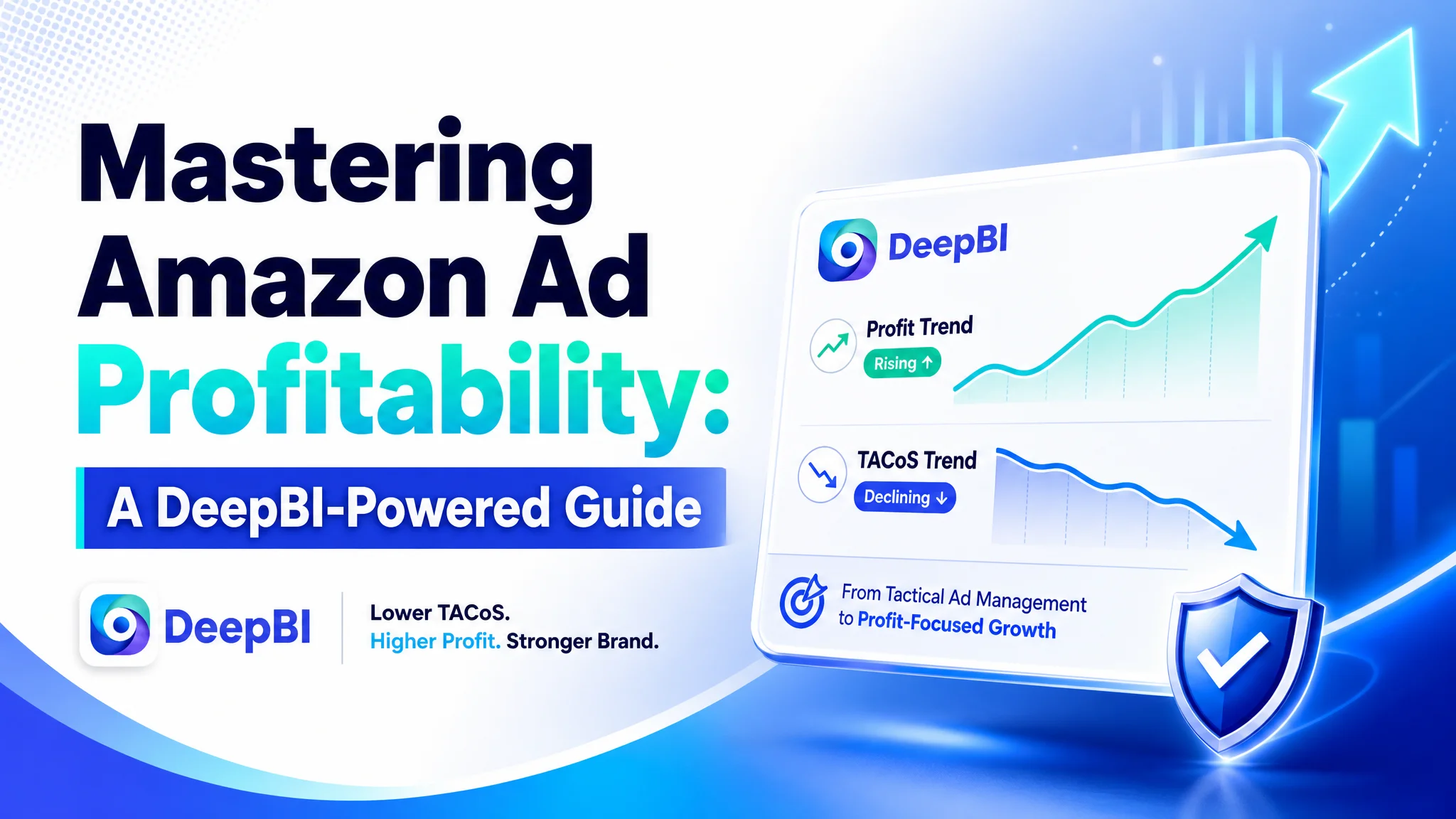 Mastering Amazon Ad Profitability:

A DeepBI-Powered Guide

DeepBI

Lower TACoS.
Higher Profit. Stronger Brand.

DeepBI

Profit Trend
Rising ↑

TACoS Trend
Declining ↓

From Tactical Ad Management to Profit-Focused Growth